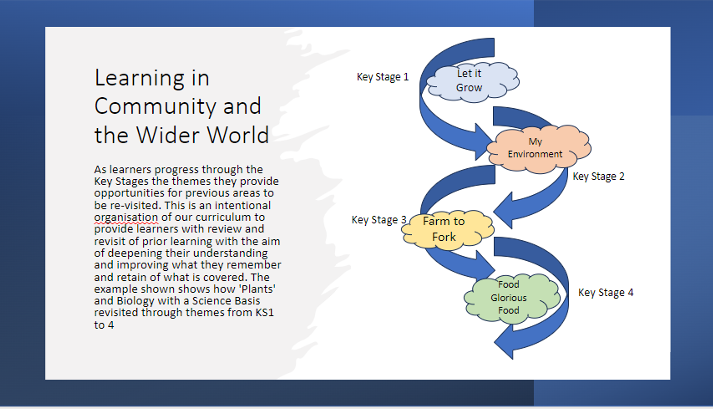 Learning in Community and the Wider World

As learners progress through the Key Stages the themes they provide opportunities for previous areas to be re-visited. This is an intentional organisation of our curriculum to provide learners with review and revisit of prior learning with the aim of deepening their understanding and improving what they remember and retain of what is covered. The example shown shows how 'Plants' and Biology with a Science Basis revisited through themes from KS1 to 4

Key Stage 1

Let it Grow

My Environment

Key Stage 2

Key Stage 3

Farm to Fork

Food Glorious Food

Key Stage 4